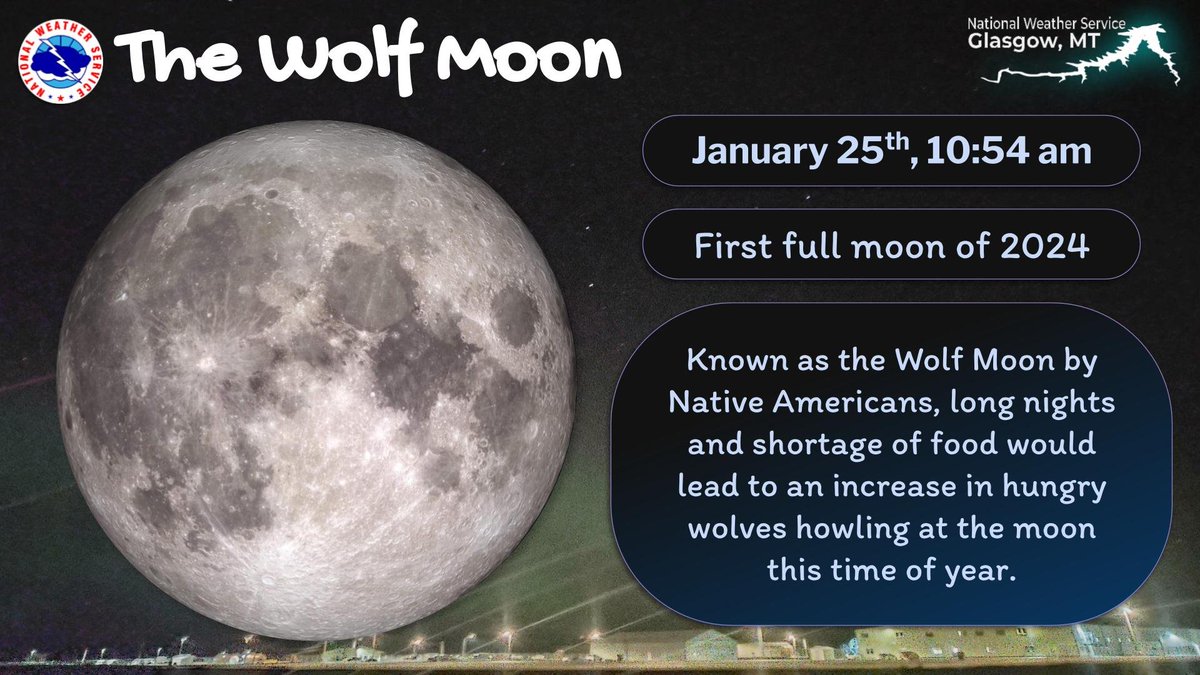 NATIONAL WEATHER SERVICE

The Wolf Moon

National Weather Service
Glasgow, MT

January 25$^{th}$, 10:54 am

First full moon of 2024

Known as the Wolf Moon by Native Americans, long nights and shortage of food would lead to an increase in hungry wolves howling at the moon this time of year.